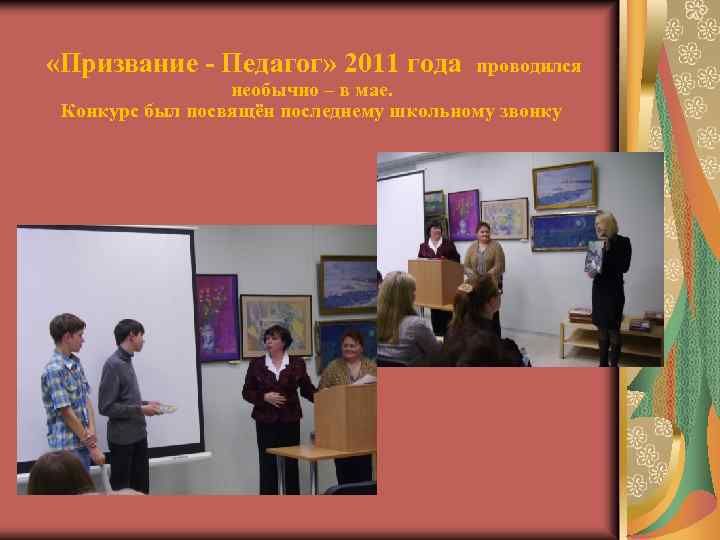 «Призвание - Педагог» 2011 года проводился необычно – в мае.
Конкурс был посвящён последнему школьному звонку